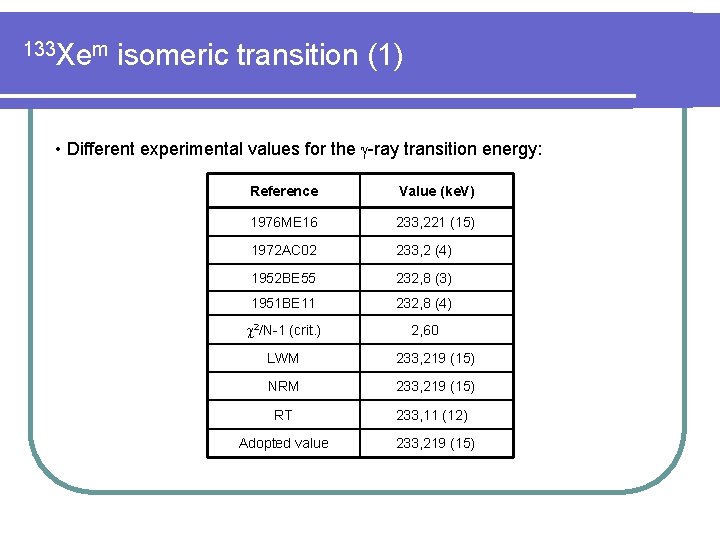 $^{133}Xe^{m}$ isomeric transition (1)

• Different experimental values for the $\gamma$-ray transition energy:

| Reference | Value (keV) |
|---|---|
| 1976ME16 | 233,221 (15) |
| 1972AC02 | 233,2 (4) |
| 1952BE55 | 232,8 (3) |
| 1951BE11 | 232,8 (4) |
| $\chi^2$/N-1 (crit.) | 2,60 |
| LWM | 233,219 (15) |
| NRM | 233,219 (15) |
| RT | 233,11 (12) |
| Adopted value | 233,219 (15) |